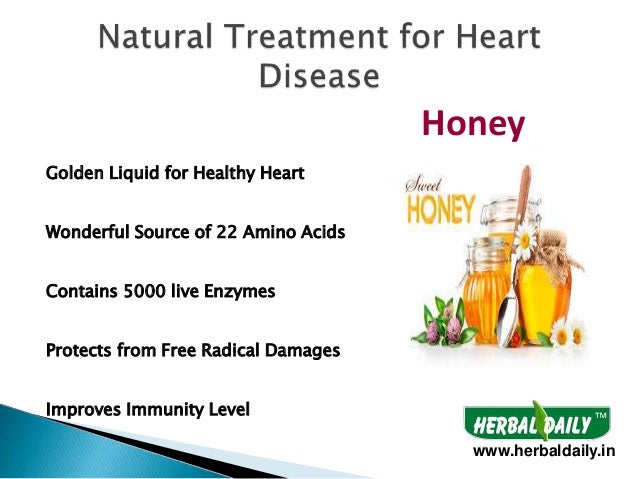 Natural Treatment for Heart Disease

Honey

Golden Liquid for Healthy Heart

Wonderful Source of 22 Amino Acids

Contains 5000 live Enzymes

Protects from Free Radical Damages

Improves Immunity Level

Sweet HONEY

HERBAL DAILY ™
www.herbaldaily.in